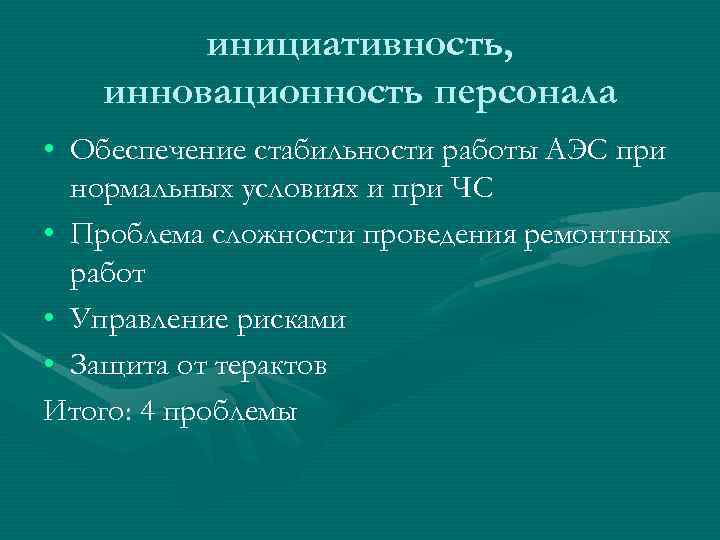 инициативность, инновационность персонала

• Обеспечение стабильности работы АЭС при нормальных условиях и при ЧС
• Проблема сложности проведения ремонтных работ
• Управление рисками
• Защита от терактов

Итого: 4 проблемы